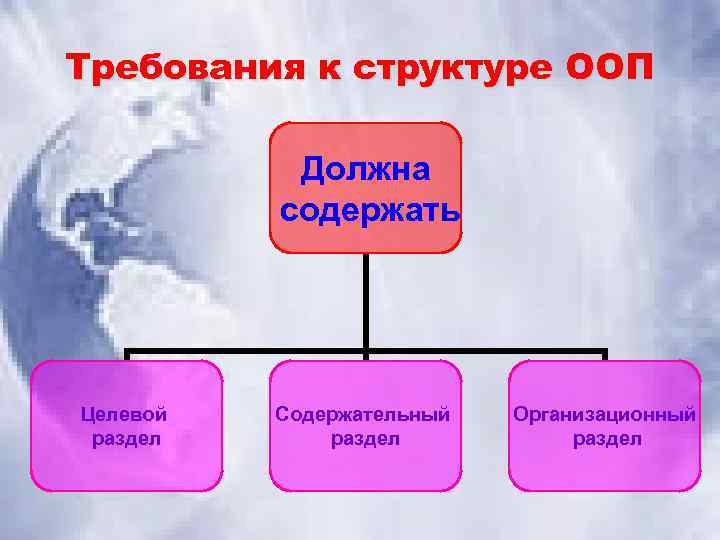 Требования к структуре ООП

Должна содержать

Целевой раздел

Содержательный раздел

Организационный раздел